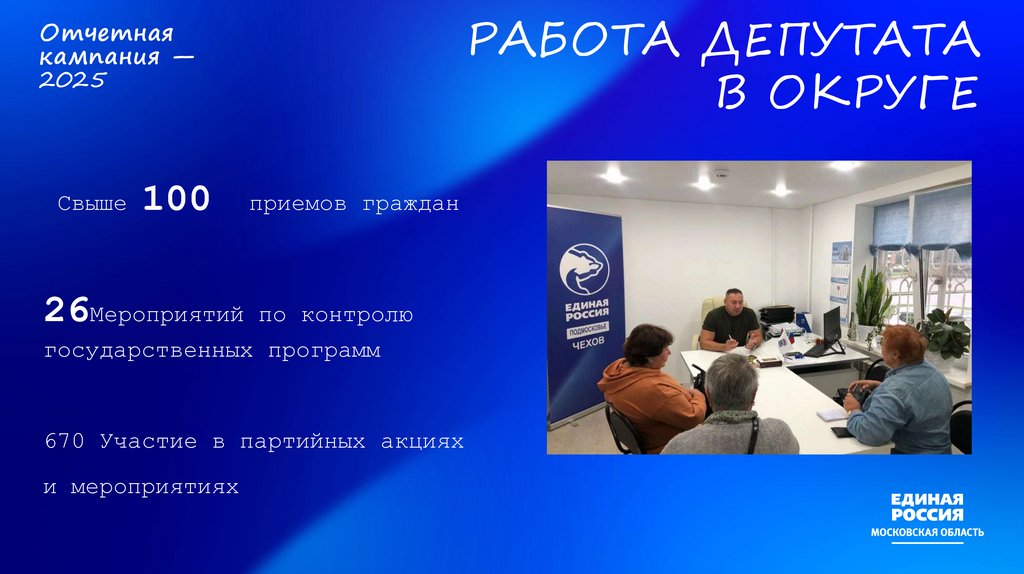 Отчетная кампания — 2025

РАБОТА ДЕПУТАТА В ОКРУГЕ

Свыше 100 приемов граждан

26Мероприятий по контролю государственных программ

670 Участие в партийных акциях и мероприятиях

ЕДИНАЯ РОССИЯ ПОДМОСКОВЬЕ ЧЕХОВ

ЕДИНАЯ РОССИЯ МОСКОВСКАЯ ОБЛАСТЬ